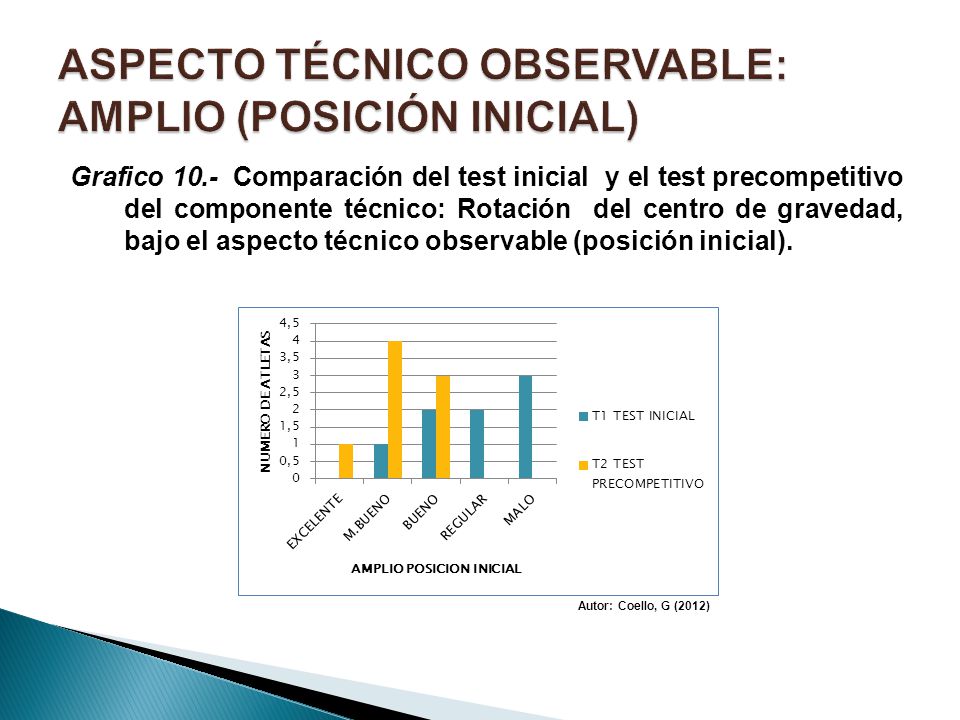 ASPECTO TÉCNICO OBSERVABLE: AMPLIO (POSICIÓN INICIAL)

Grafico 10.- Comparación del test inicial y el test precompetitivo del componente técnico: Rotación del centro de gravedad, bajo el aspecto técnico observable (posición inicial).

NUMERO DE ATLETAS

4,5
4
3,5
3
2,5
2
1,5
1
0,5
0

EXCELENTE
M.BUENO
BUENO
REGULAR
MALO

AMPLIO POSICION INICIAL

T1 TEST INICIAL

T2 TEST PRECOMPETITIVO

Autor: Coello, G (2012)